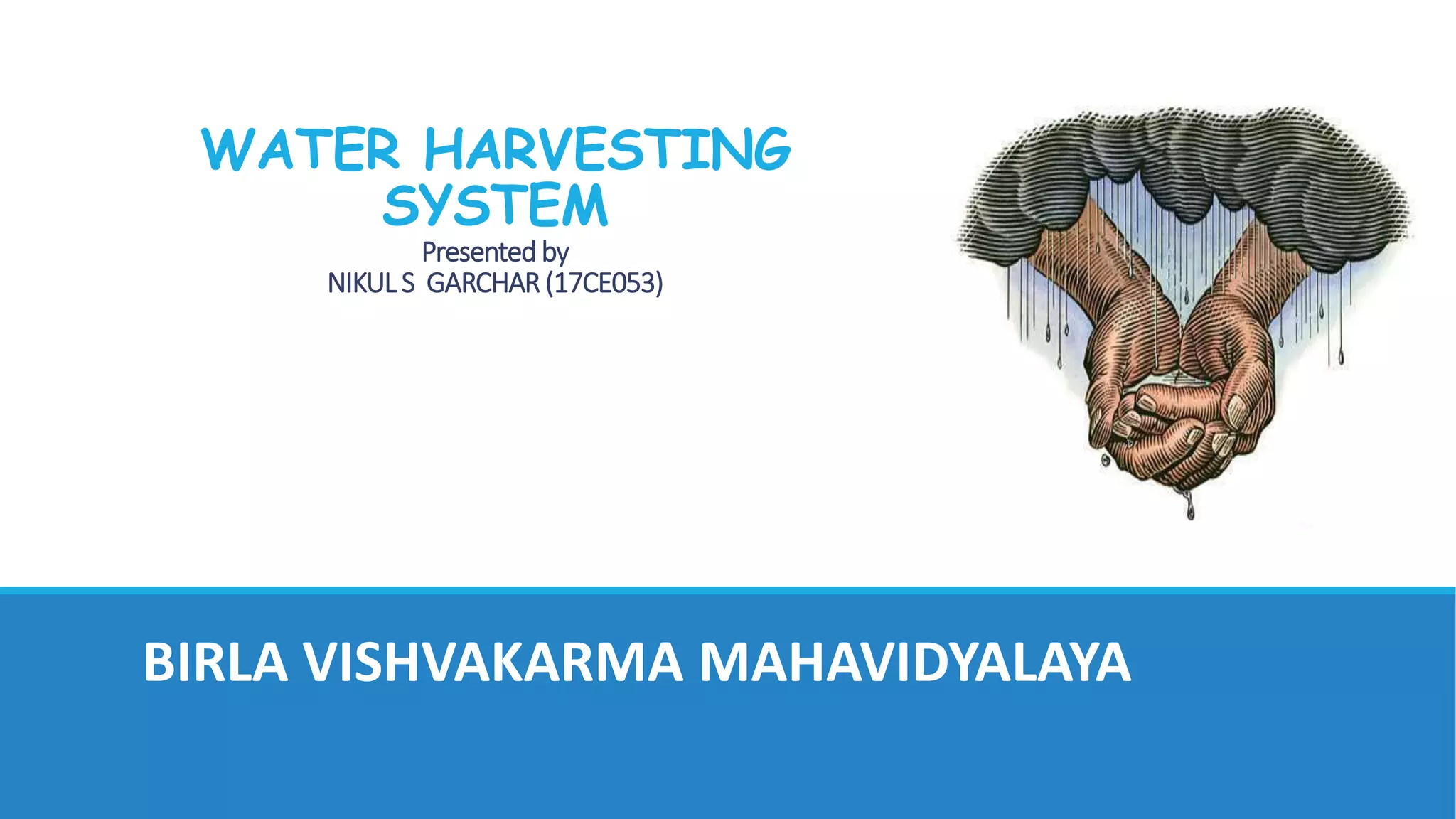 WATER HARVESTING SYSTEM

Presented by
NIKUL S GARCHAR (17CE053)

BIRLA VISHVAKARMA MAHAVIDYALAYA